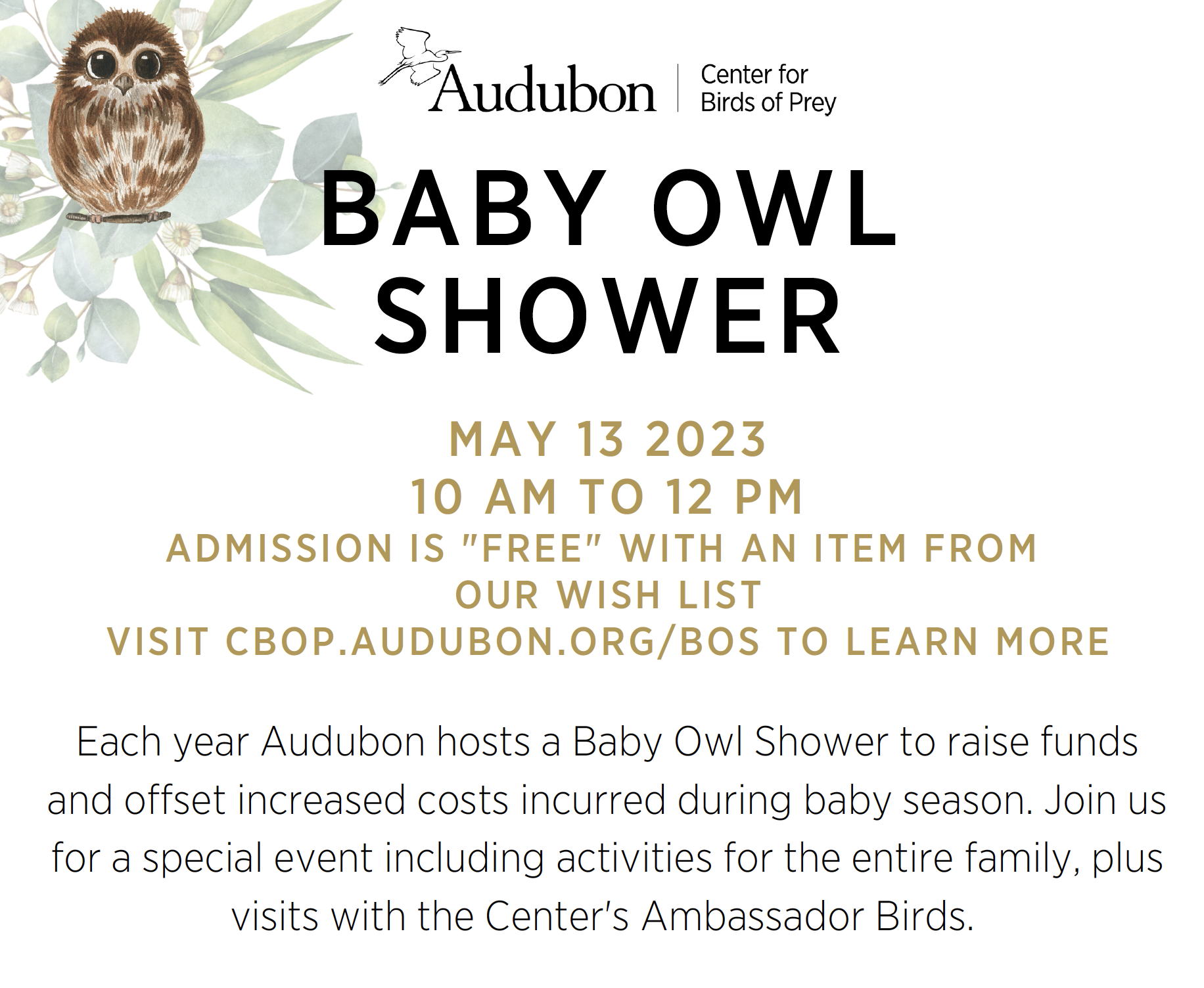 Audubon | Center for Birds of Prey

BABY OWL SHOWER

MAY 13 2023
10 AM TO 12 PM
ADMISSION IS "FREE" WITH AN ITEM FROM OUR WISH LIST
VISIT CBOP.AUDUBON.ORG/BOS TO LEARN MORE

Each year Audubon hosts a Baby Owl Shower to raise funds and offset increased costs incurred during baby season. Join us for a special event including activities for the entire family, plus visits with the Center's Ambassador Birds.